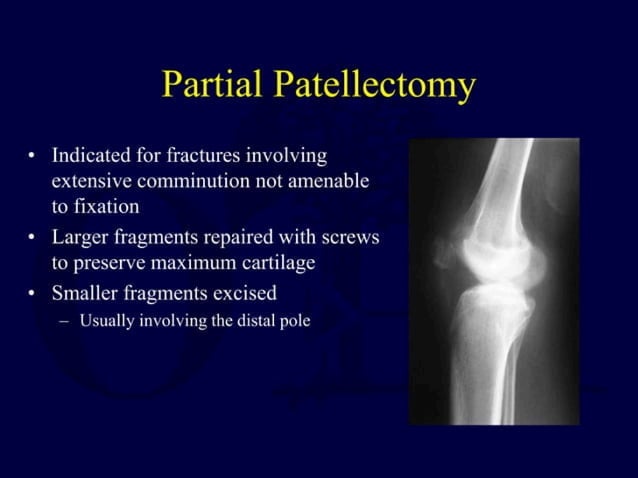 Partial Patellectomy

• Indicated for fractures involving extensive comminution not amenable to fixation
• Larger fragments repaired with screws to preserve maximum cartilage
• Smaller fragments excised
– Usually involving the distal pole